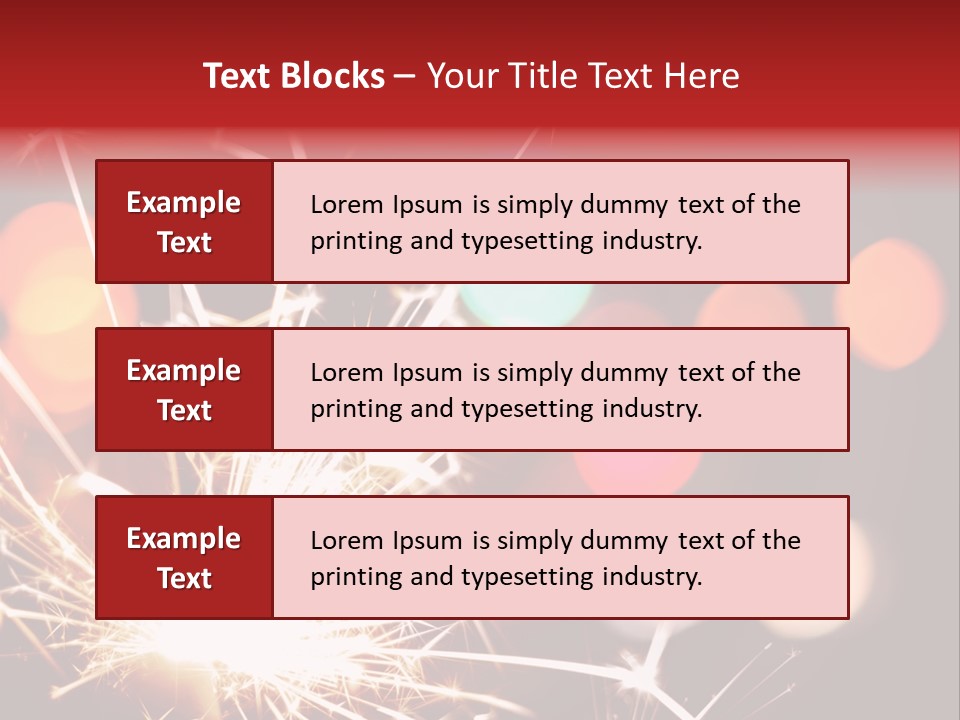 Text Blocks – Your Title Text Here

Example Text

Lorem Ipsum is simply dummy text of the printing and typesetting industry.

Example Text

Lorem Ipsum is simply dummy text of the printing and typesetting industry.

Example Text

Lorem Ipsum is simply dummy text of the printing and typesetting industry.